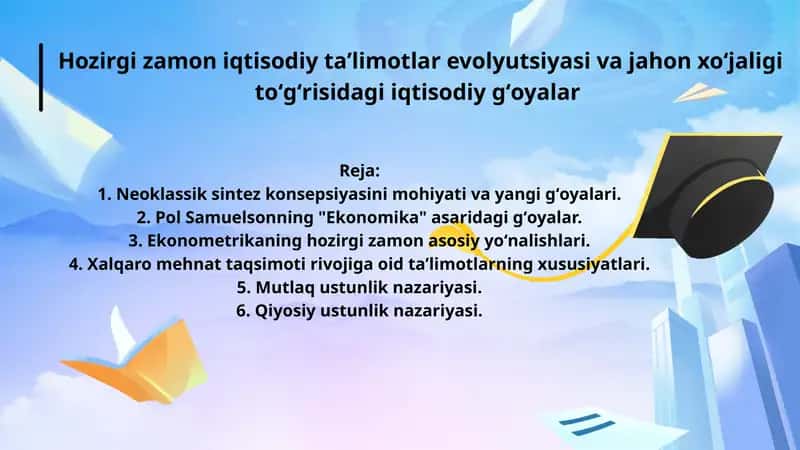 Hozirgi zamon iqtisodiy ta’limotlar evolyutsiyasi va jahon xo‘jaligi to‘g‘risidagi iqtisodiy g‘oyalar

Reja:
1. Neoklassik sintez konsepsiyasini mohiyati va yangi g‘oyalari.
2. Pol Samuelsonning "Ekonomika" asaridagi g‘oyalar.
3. Ekonometrikaning hozirgi zamon asosiy yo‘nalishlari.
4. Xalqaro mehnat taqsimoti rivojiga oid ta’limotlarning xususiyatlari.
5. Mutlaq ustunlik nazariyasi.
6. Qiyosiy ustunlik nazariyasi.